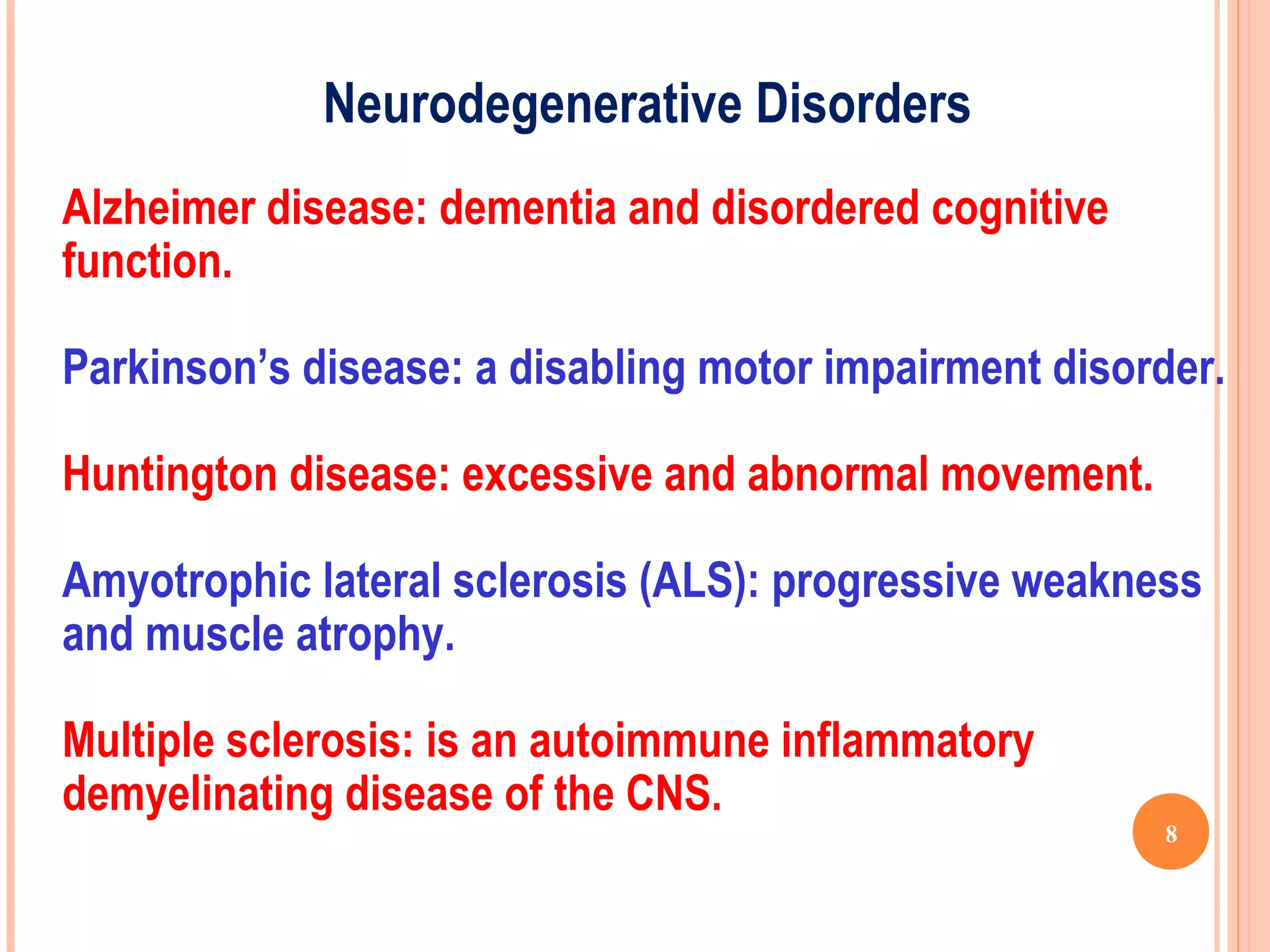 Neurodegenerative Disorders

Alzheimer disease: dementia and disordered cognitive function.

Parkinson’s disease: a disabling motor impairment disorder.

Huntington disease: excessive and abnormal movement.

Amyotrophic lateral sclerosis (ALS): progressive weakness and muscle atrophy.

Multiple sclerosis: is an autoimmune inflammatory demyelinating disease of the CNS.

8